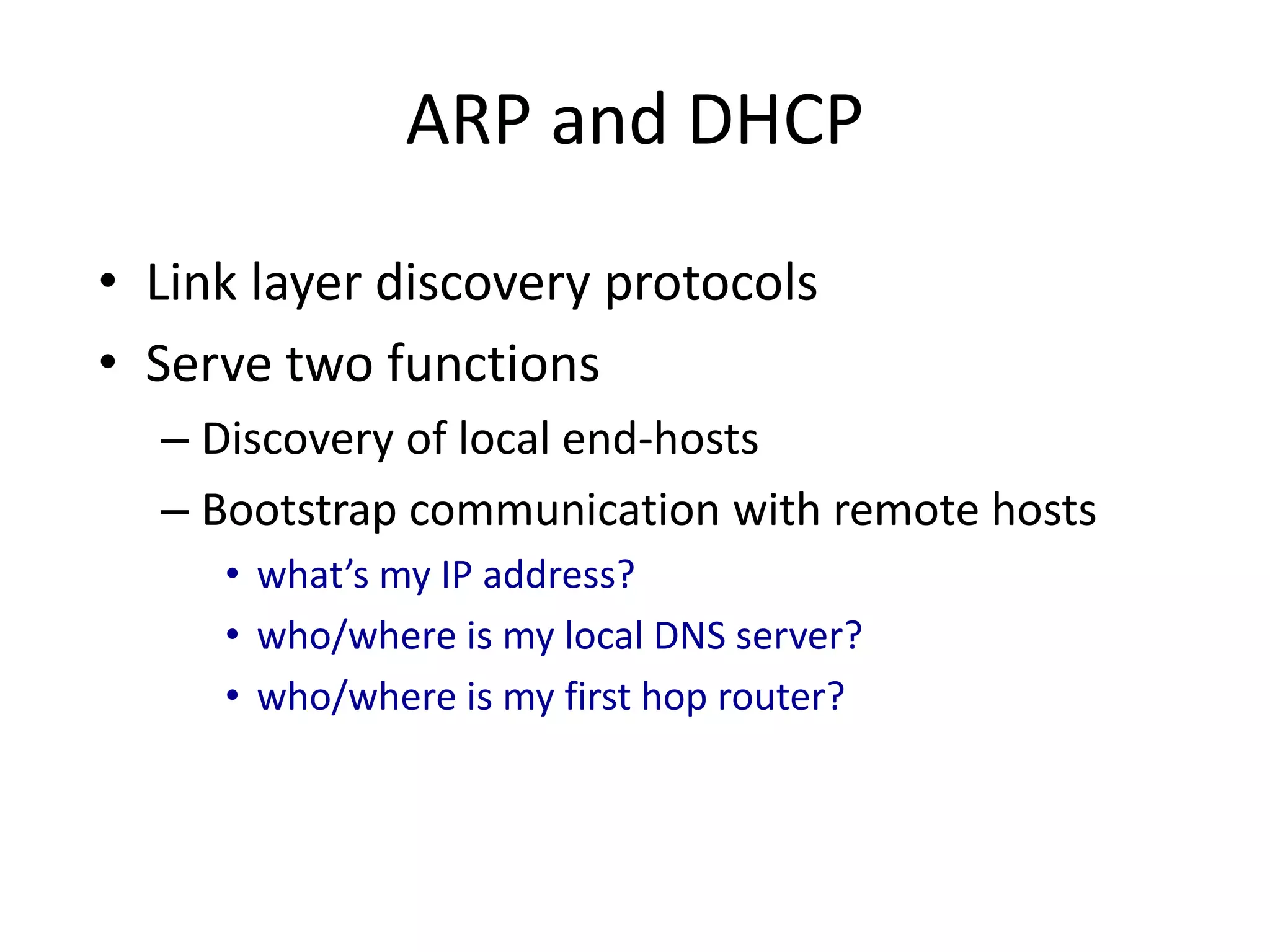 ARP and DHCP

• Link layer discovery protocols
• Serve two functions
– Discovery of local end-hosts
– Bootstrap communication with remote hosts
• what’s my IP address?
• who/where is my local DNS server?
• who/where is my first hop router?